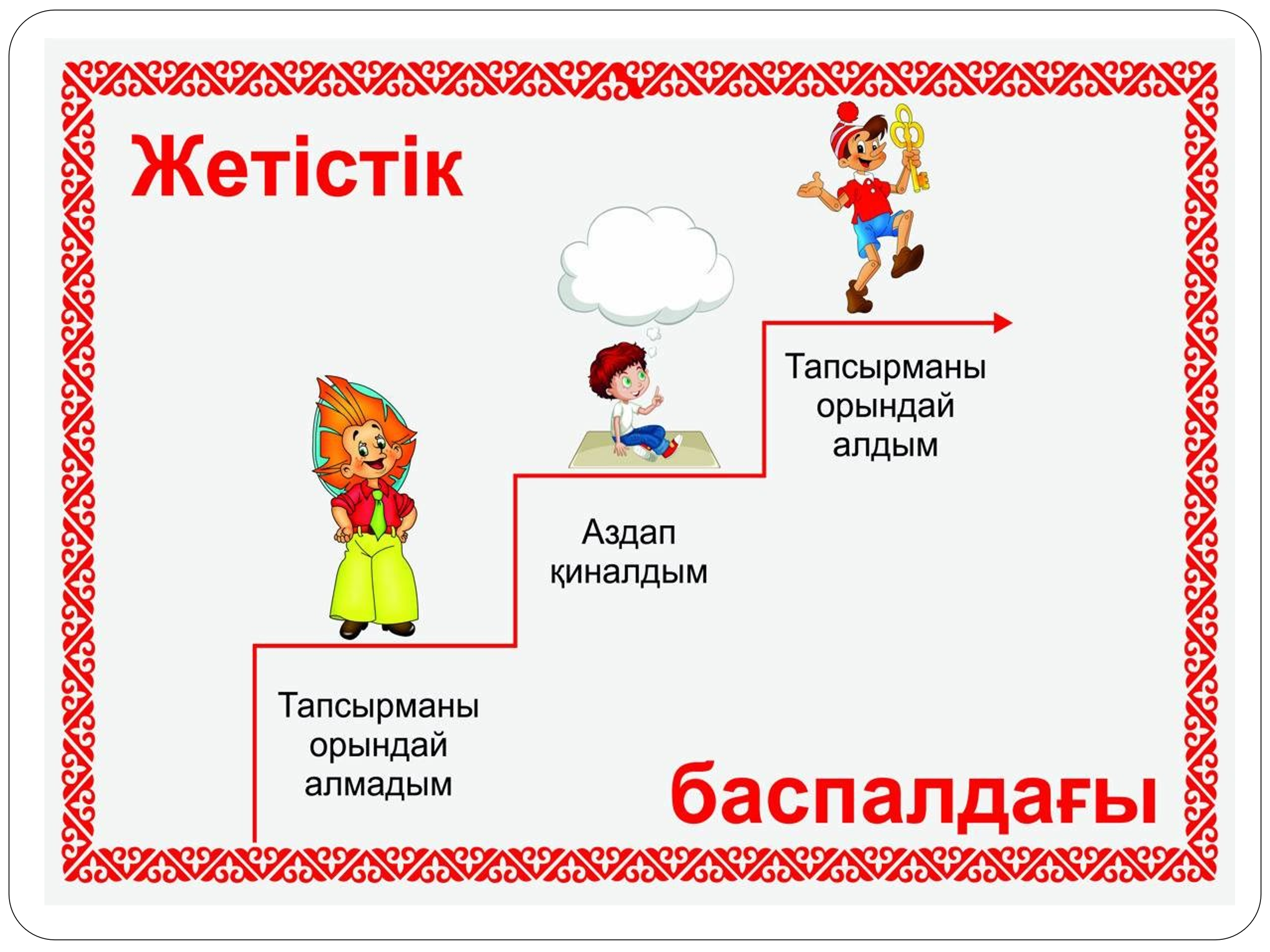 Жетістік

Тапсырманы орындай алдым

Аздап қиналдым

Тапсырманы орындай алмадым

баспалдағы